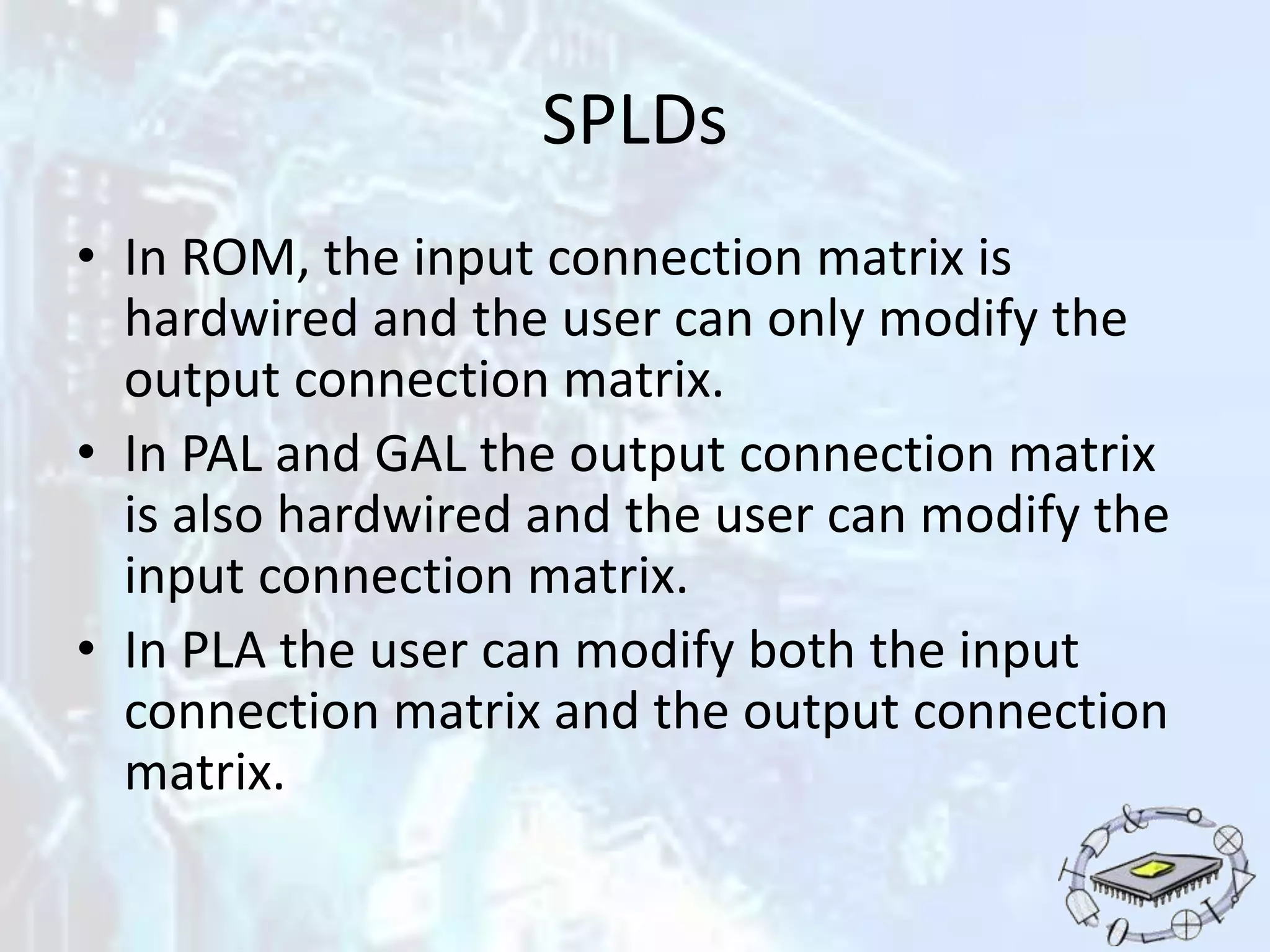 SPLDs

• In ROM, the input connection matrix is hardwired and the user can only modify the output connection matrix.
• In PAL and GAL the output connection matrix is also hardwired and the user can modify the input connection matrix.
• In PLA the user can modify both the input connection matrix and the output connection matrix.